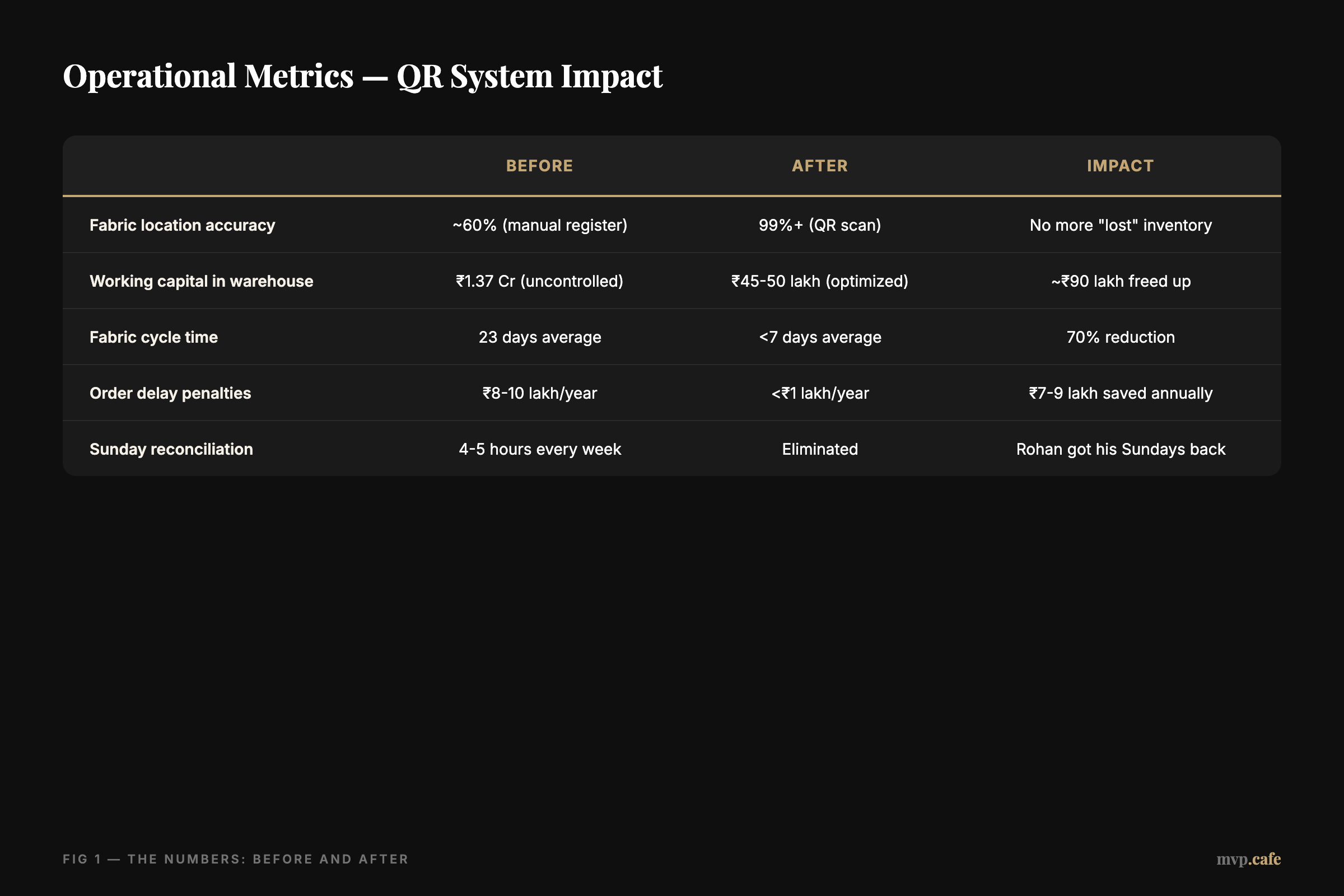 Operational Metrics — QR System Impact

| | BEFORE | AFTER | IMPACT |
|---|---|---|---|
| Fabric location accuracy | ~60% (manual register) | 99%+ (QR scan) | No more "lost" inventory |
| Working capital in warehouse | ₹1.37 Cr (uncontrolled) | ₹45-50 lakh (optimized) | ~₹90 lakh freed up |
| Fabric cycle time | 23 days average | <7 days average | 70% reduction |
| Order delay penalties | ₹8-10 lakh/year | <₹1 lakh/year | ₹7-9 lakh saved annually |
| Sunday reconciliation | 4-5 hours every week | Eliminated | Rohan got his Sundays back |

FIG 1 — THE NUMBERS: BEFORE AND AFTER

mvp.cafe